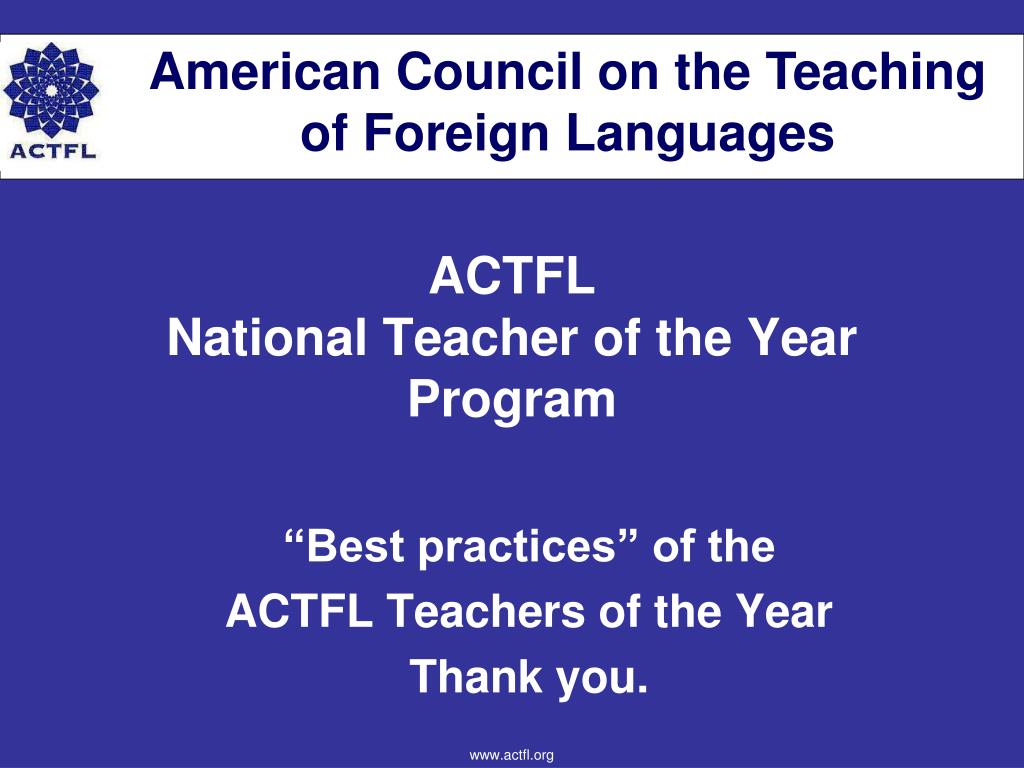 ACTFL

American Council on the Teaching of Foreign Languages

ACTFL
National Teacher of the Year Program

“Best practices” of the
ACTFL Teachers of the Year
Thank you.

www.actfl.org